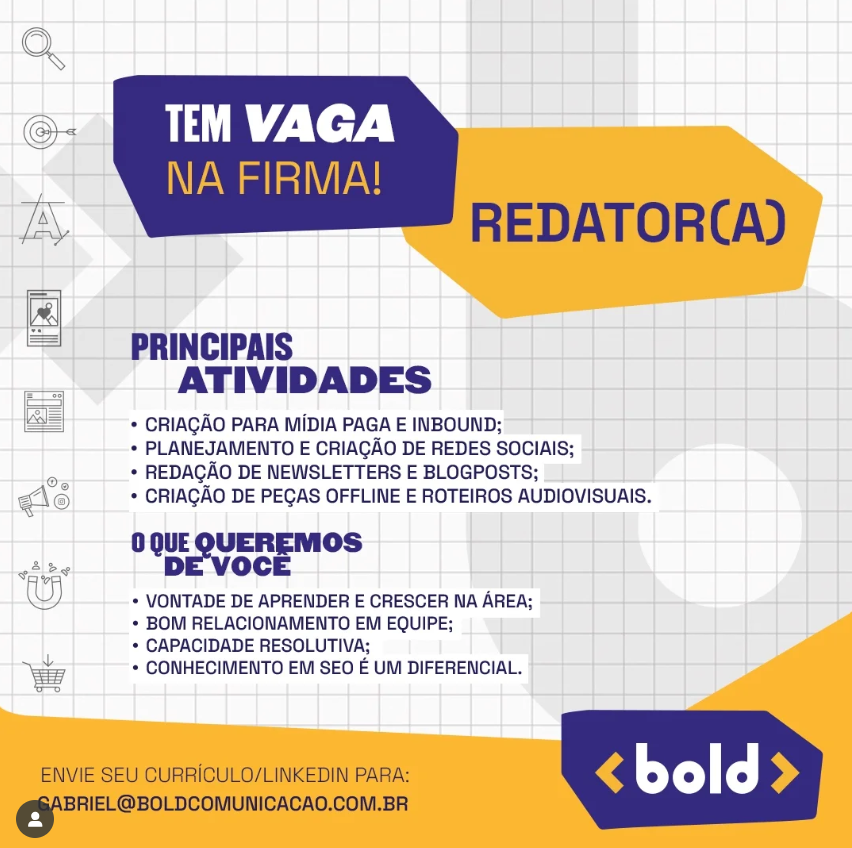 TEM VAGA
NA FIRMA!

REDATOR(A)

PRINCIPAIS
ATIVIDADES

• CRIAÇÃO PARA MÍDIA PAGA E INBOUND;
• PLANEJAMENTO E CRIAÇÃO DE REDES SOCIAIS;
• REDAÇÃO DE NEWSLETTERS E BLOGPOSTS;
• CRIAÇÃO DE PEÇAS OFFLINE E ROTEIROS AUDIOVISUAIS.

O QUE QUEREMOS
DE VOCÊ

• VONTADE DE APRENDER E CRESCER NA ÁREA;
• BOM RELACIONAMENTO EM EQUIPE;
• CAPACIDADE RESOLUTIVA;
• CONHECIMENTO EM SEO É UM DIFERENCIAL.

ENVIE SEU CURRÍCULO/LINKEDIN PARA:
GABRIEL@BOLDCOMUNICACAO.COM.BR

<bold>